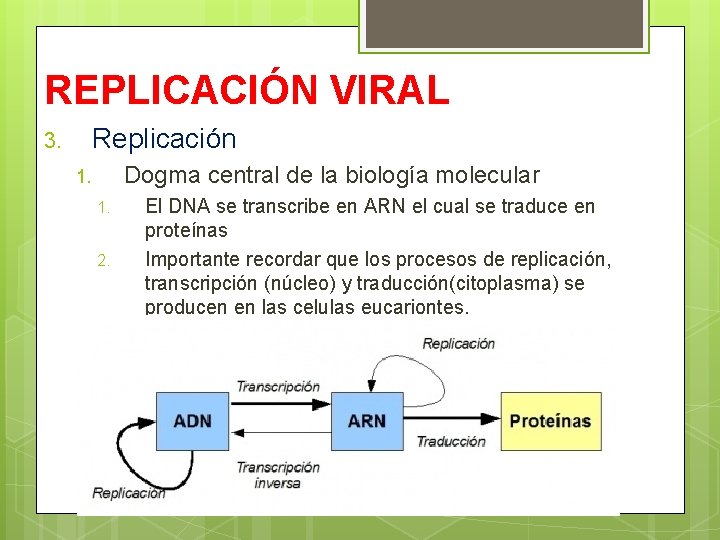 REPLICACIÓN VIRAL

3. Replicación

1. Dogma central de la biología molecular

1. El DNA se transcribe en ARN el cual se traduce en proteínas

2. Importante recordar que los procesos de replicación, transcripción (núcleo) y traducción(citoplasma) se producen en las celulas eucariontes.

Replicación

Transcripción

ADN

ARN

Proteínas

Traducción

Transcripción inversa

Replicación